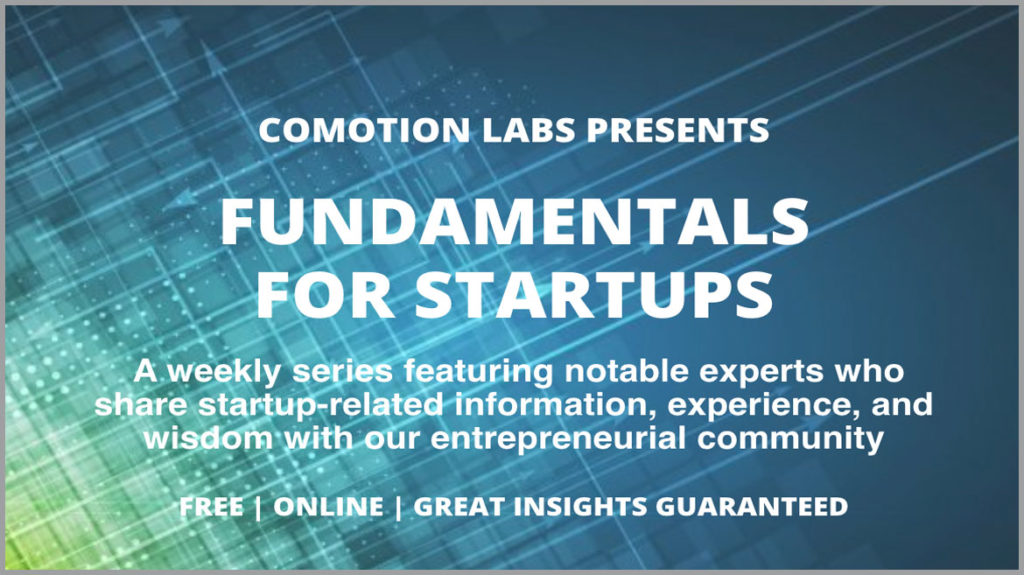 COMOTION LABS PRESENTS

FUNDAMENTALS FOR STARTUPS

A weekly series featuring notable experts who share startup-related information, experience, and wisdom with our entrepreneurial community

FREE | ONLINE | GREAT INSIGHTS GUARANTEED